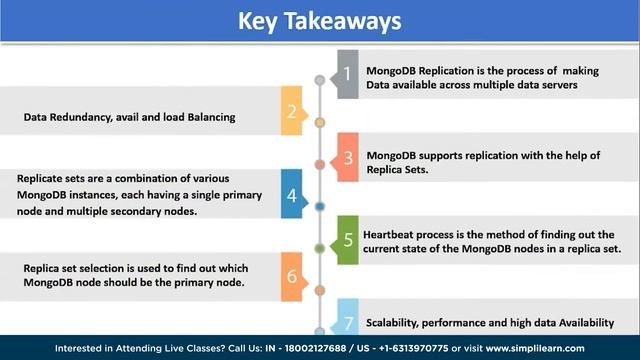 Key Takeaways

1 MongoDB Replication is the process of making Data available across multiple data servers

2 Data Redundancy, avail and load Balancing

3 MongoDB supports replication with the help of Replica Sets.

4 Replicate sets are a combination of various MongoDB instances, each having a single primary node and multiple secondary nodes.

5 Heartbeat process is the method of finding out the current state of the MongoDB nodes in a replica set.

6 Replica set selection is used to find out which MongoDB node should be the primary node.

7 Scalability, performance and high data Availability

Interested in Attending Live Classes? Call Us: IN - 18002127688 / US - +1-6313970775 or visit www.simplilearn.com